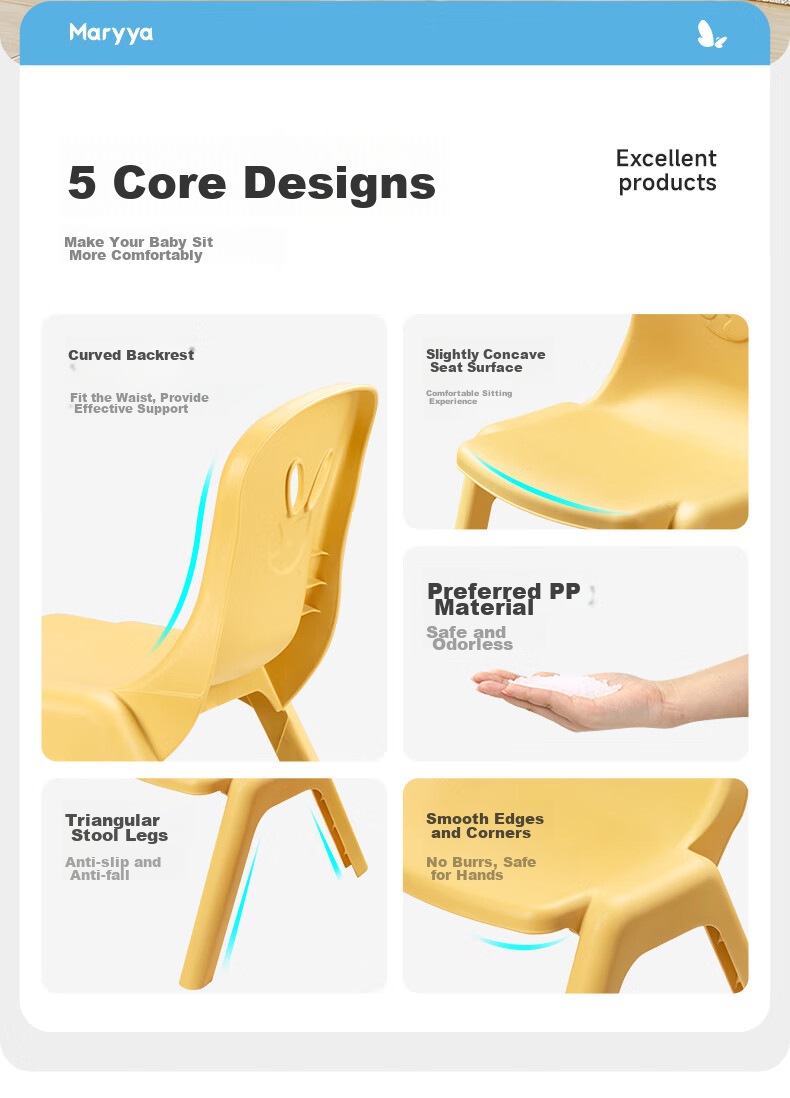 Maryya

5 Core Designs

Excellent products

Make Your Baby Sit More Comfortably

Curved Backrest

Fit the Waist, Provide Effective Support

Slightly Concave Seat Surface

Comfortable Sitting Experience

Preferred PP Material

Safe and Odorless

Triangular Stool Legs

Anti-slip and Anti-fall

Smooth Edges and Corners

No Burrs, Safe for Hands